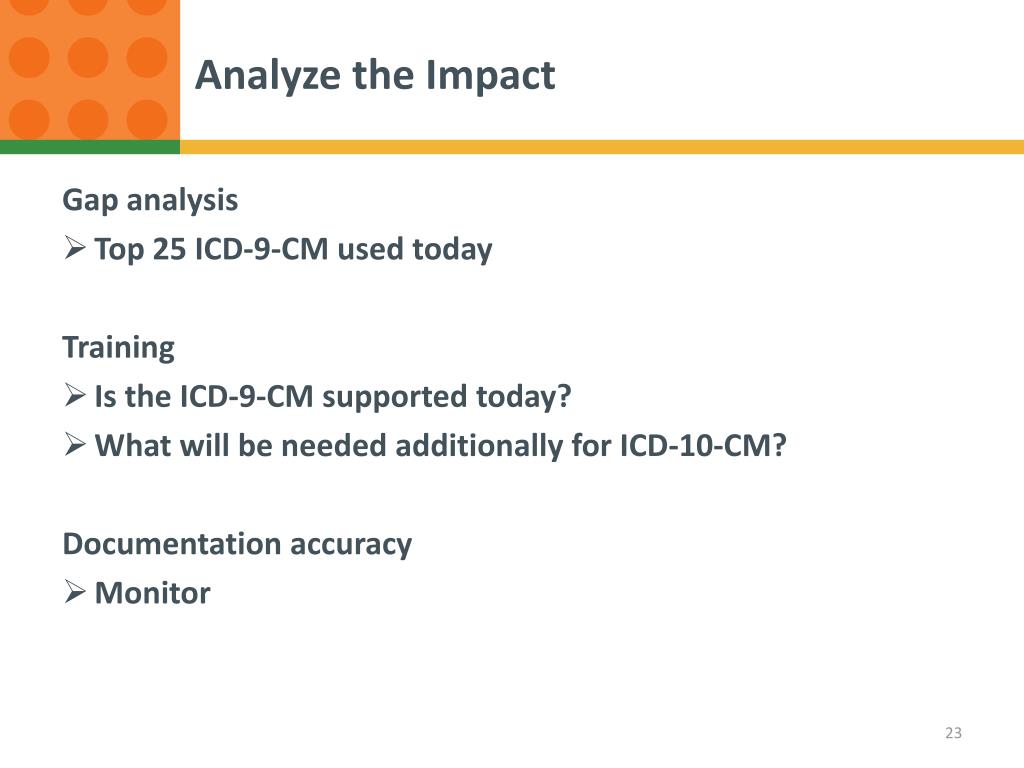 Analyze the Impact

Gap analysis

➢ Top 25 ICD-9-CM used today

Training

➢ Is the ICD-9-CM supported today?

➢ What will be needed additionally for ICD-10-CM?

Documentation accuracy

➢ Monitor

23